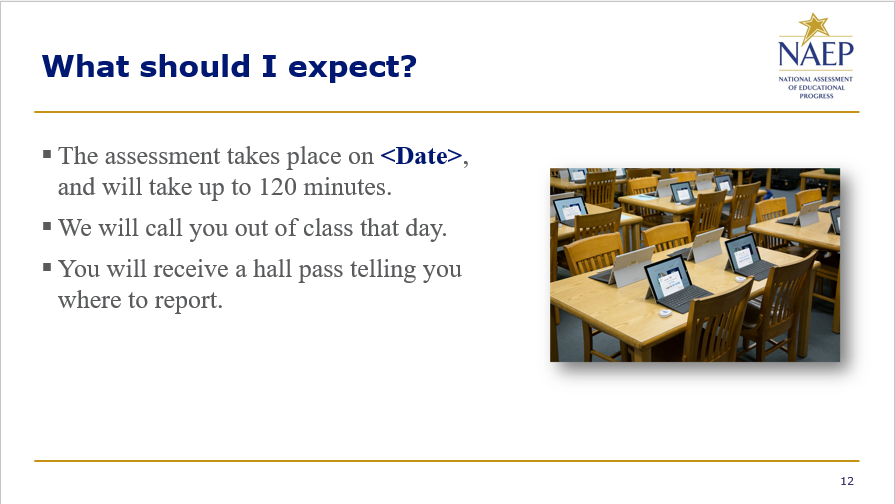 What should I expect?

NAEP
NATIONAL ASSESSMENT OF EDUCATIONAL PROGRESS

▪ The assessment takes place on <Date>, and will take up to 120 minutes.

▪ We will call you out of class that day.

▪ You will receive a hall pass telling you where to report.

12